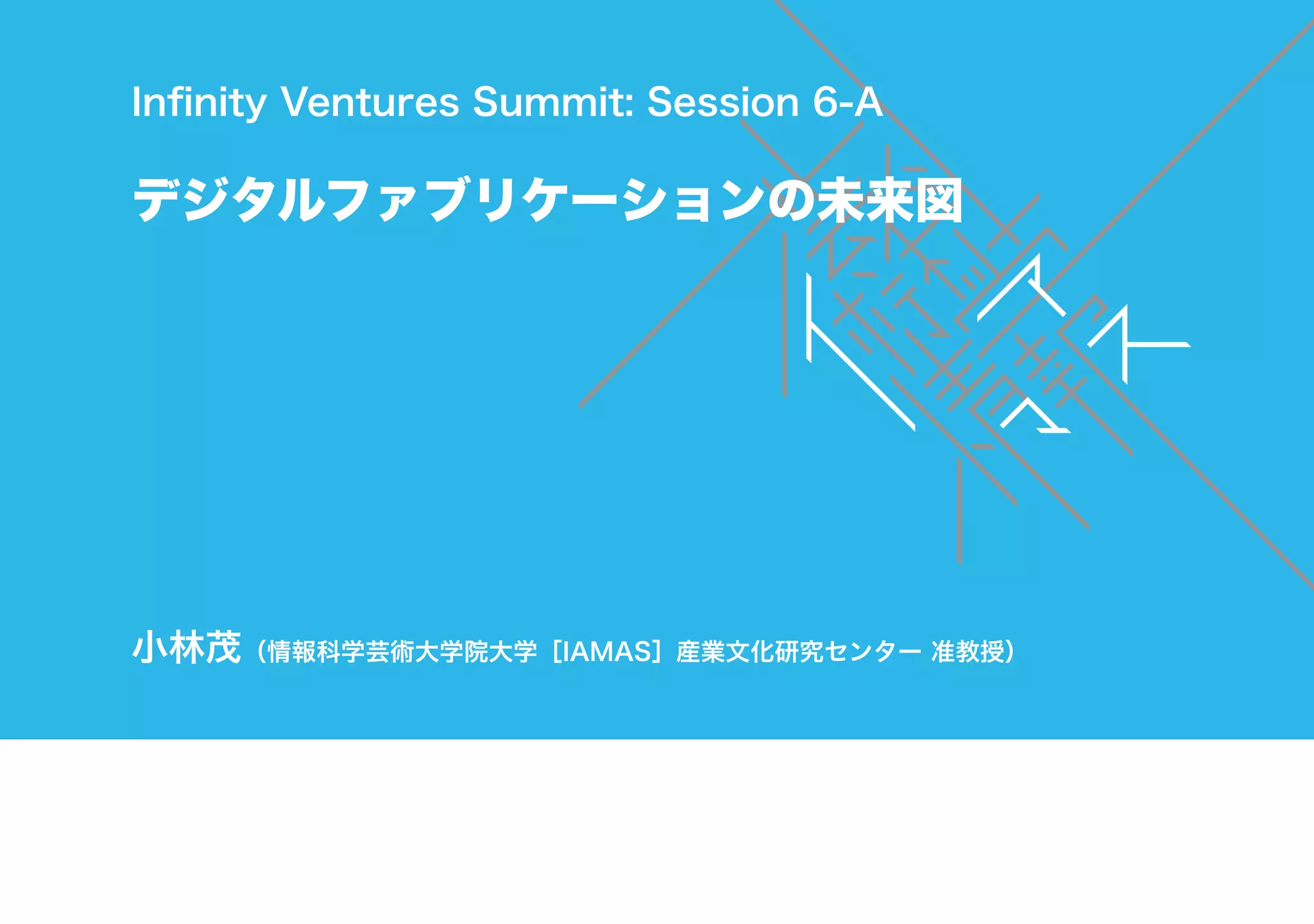 Infinity Ventures Summit: Session 6-A

デジタルファブリケーションの未来図

小林茂（情報科学芸術大学院大学［IAMAS］産業文化研究センター 准教授）